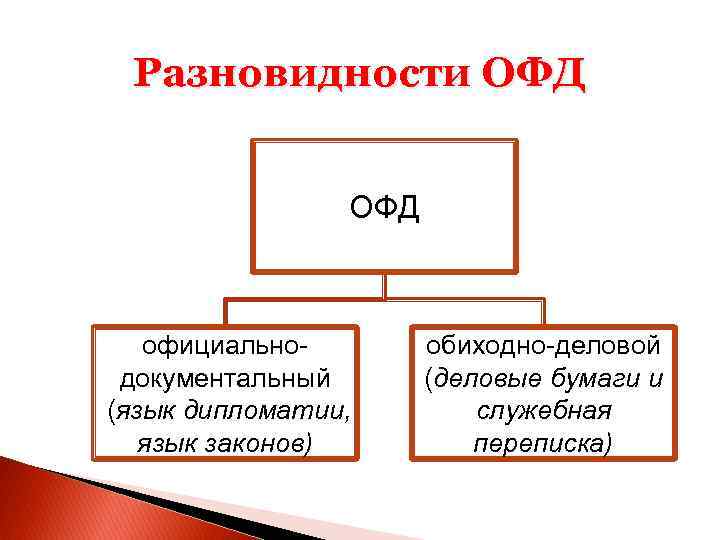 Разновидности ОФД

ОФД

официально-документальный (язык дипломатии, язык законов)

обиходно-деловой (деловые бумаги и служебная переписка)